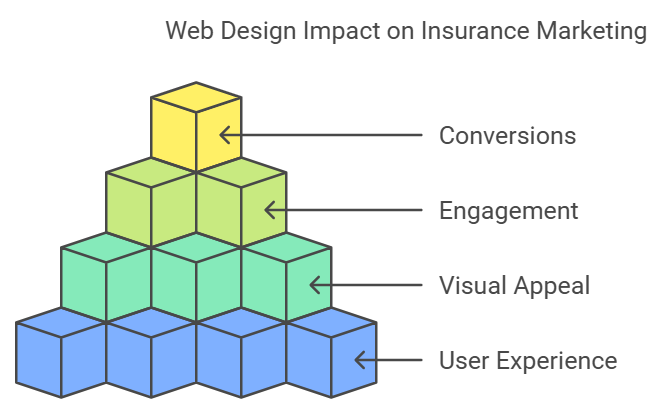 Web Design Impact on Insurance Marketing

Conversions

Engagement

Visual Appeal

User Experience